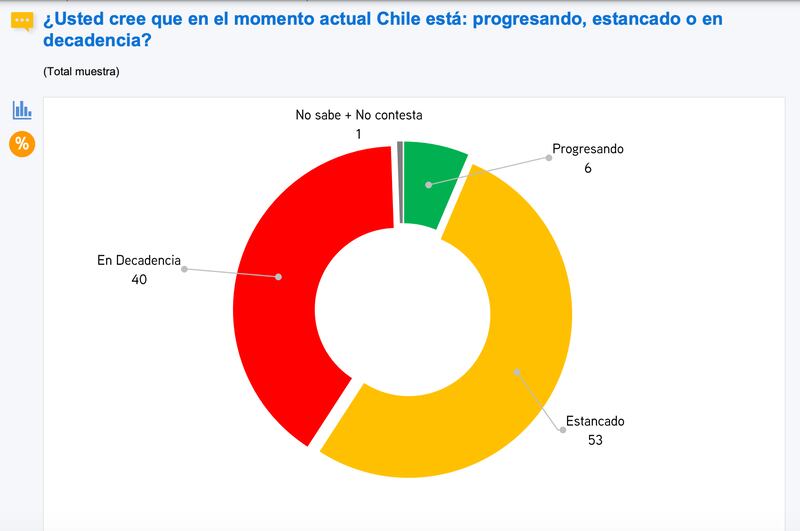 ¿Usted cree que en el momento actual Chile está: progresando, estancado o en decadencia?

(Total muestra)

%

No sabe + No contesta
1

Progresando
6

En Decadencia
40

Estancado
53